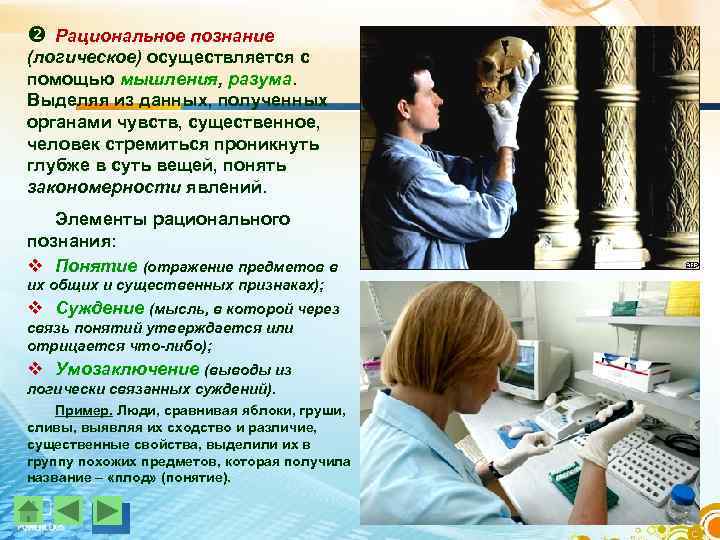 ❷ Рациональное познание (логическое) осуществляется с помощью мышления, разума. Выделяя из данных, полученных органами чувств, существенное, человек стремиться проникнуть глубже в суть вещей, понять закономерности явлений.

Элементы рационального познания:

❖ Понятие (отражение предметов в их общих и существенных признаках);

❖ Суждение (мысль, в которой через связь понятий утверждается или отрицается что-либо);

❖ Умозаключение (выводы из логически связанных суждений).

Пример. Люди, сравнивая яблоки, груши, сливы, выявляя их сходство и различие, существенные свойства, выделили их в группу похожих предметов, которая получила название – «плод» (понятие).